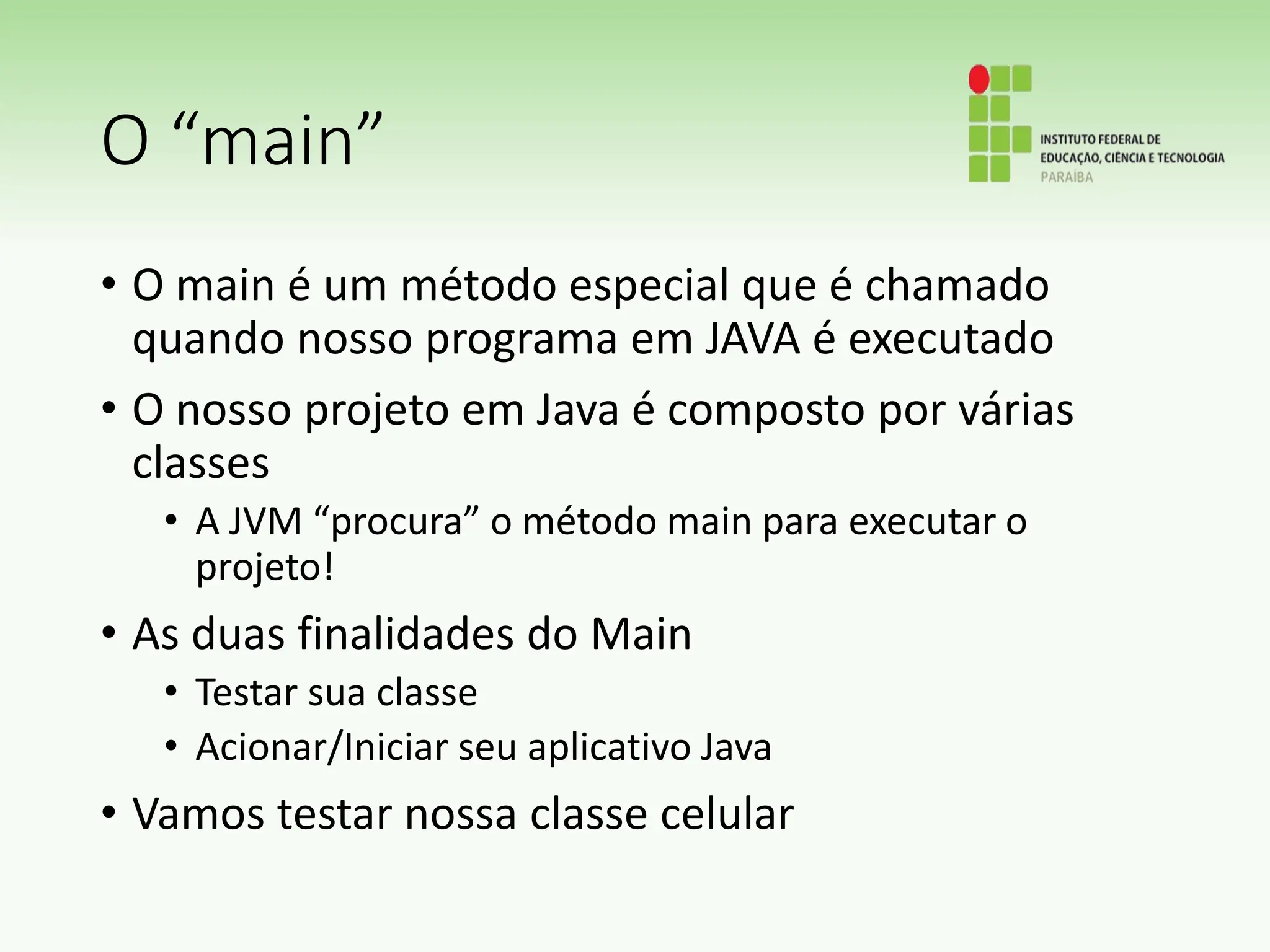 O “main”

INSTITUTO FEDERAL DE EDUCAÇÃO, CIÊNCIA E TECNOLOGIA
PARAÍBA

• O main é um método especial que é chamado quando nosso programa em JAVA é executado
• O nosso projeto em Java é composto por várias classes
  • A JVM “procura” o método main para executar o projeto!
• As duas finalidades do Main
  • Testar sua classe
  • Acionar/Iniciar seu aplicativo Java
• Vamos testar nossa classe celular